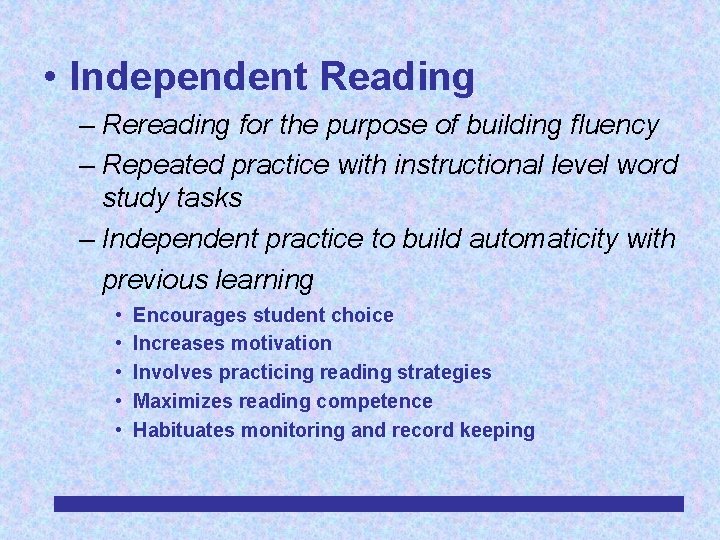 • Independent Reading

– Rereading for the purpose of building fluency

– Repeated practice with instructional level word study tasks

– Independent practice to build automaticity with previous learning

• Encourages student choice
• Increases motivation
• Involves practicing reading strategies
• Maximizes reading competence
• Habituates monitoring and record keeping